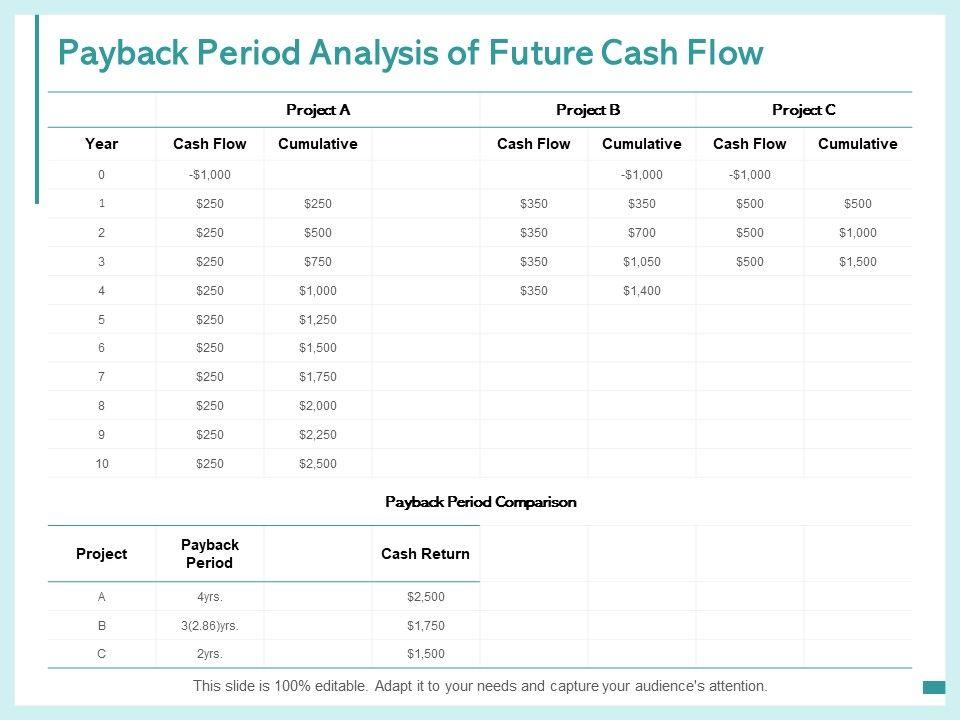 Payback Period Analysis of Future Cash Flow

| | Project A | | | Project B | | Project C | |
|---|---|---|---|---|---|---|---|
| Year | Cash Flow | Cumulative | | Cash Flow | Cumulative | Cash Flow | Cumulative |
| 0 | -$1,000 | | | | -$1,000 | -$1,000 | |
| 1 | $250 | $250 | | $350 | $350 | $500 | $500 |
| 2 | $250 | $500 | | $350 | $700 | $500 | $1,000 |
| 3 | $250 | $750 | | $350 | $1,050 | $500 | $1,500 |
| 4 | $250 | $1,000 | | $350 | $1,400 | | |
| 5 | $250 | $1,250 | | | | | |
| 6 | $250 | $1,500 | | | | | |
| 7 | $250 | $1,750 | | | | | |
| 8 | $250 | $2,000 | | | | | |
| 9 | $250 | $2,250 | | | | | |
| 10 | $250 | $2,500 | | | | | |

Payback Period Comparison

| Project | Payback Period | | Cash Return |
|---|---|---|---|
| A | 4yrs. | | $2,500 |
| B | 3(2.86)yrs. | | $1,750 |
| C | 2yrs. | | $1,500 |

This slide is 100% editable. Adapt it to your needs and capture your audience's attention.